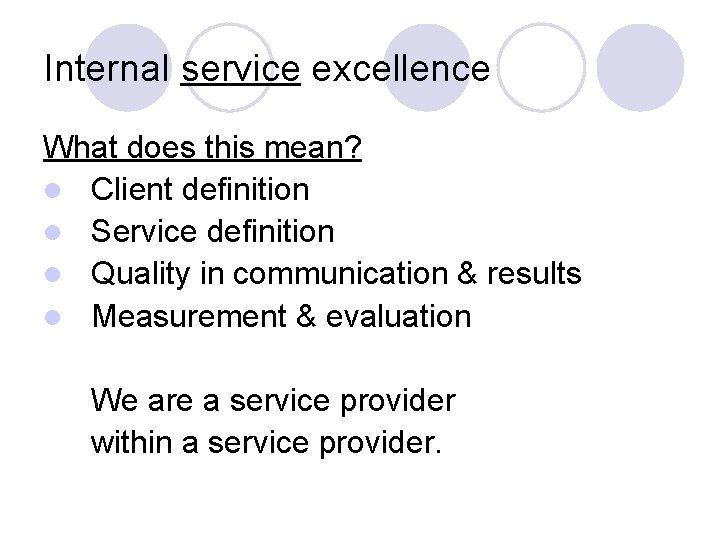 Internal service excellence

What does this mean?
- Client definition
- Service definition
- Quality in communication & results
- Measurement & evaluation

We are a service provider within a service provider.